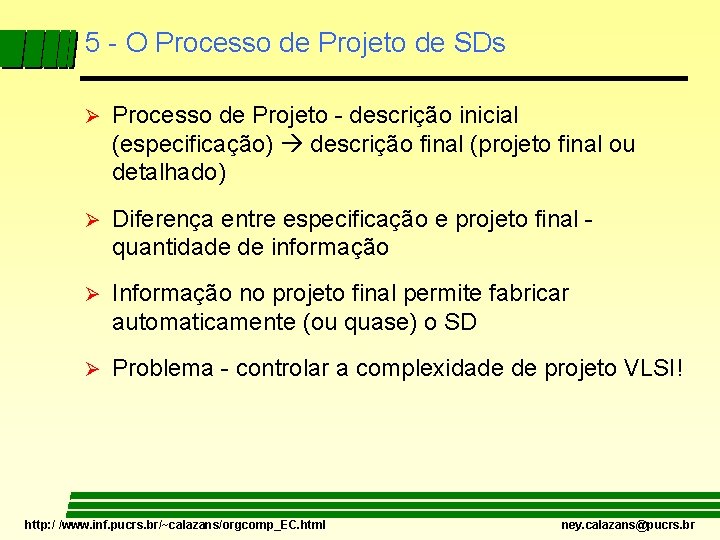 5 - O Processo de Projeto de SDs

➢ Processo de Projeto - descrição inicial (especificação) → descrição final (projeto final ou detalhado)

➢ Diferença entre especificação e projeto final - quantidade de informação

➢ Informação no projeto final permite fabricar automaticamente (ou quase) o SD

➢ Problema - controlar a complexidade de projeto VLSI!

http:/ /www.inf.pucrs.br/~calazans/orgcomp_EC.html

ney.calazans@pucrs.br